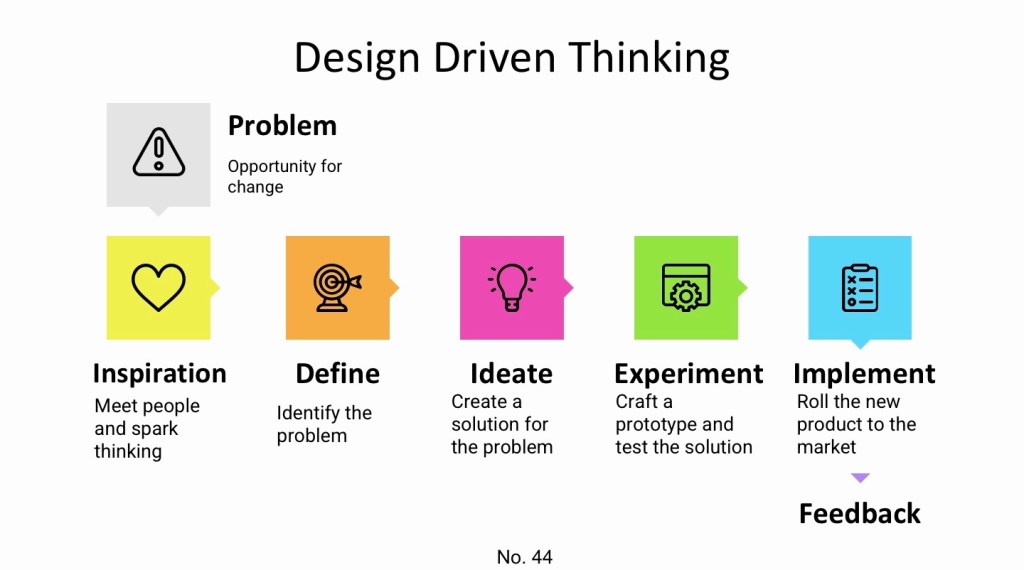 Design Driven Thinking

Problem

Opportunity for change

Inspiration

Meet people and spark thinking

Define

Identify the problem

Ideate

Create a solution for the problem

Experiment

Craft a prototype and test the solution

Implement

Roll the new product to the market

Feedback

No. 44